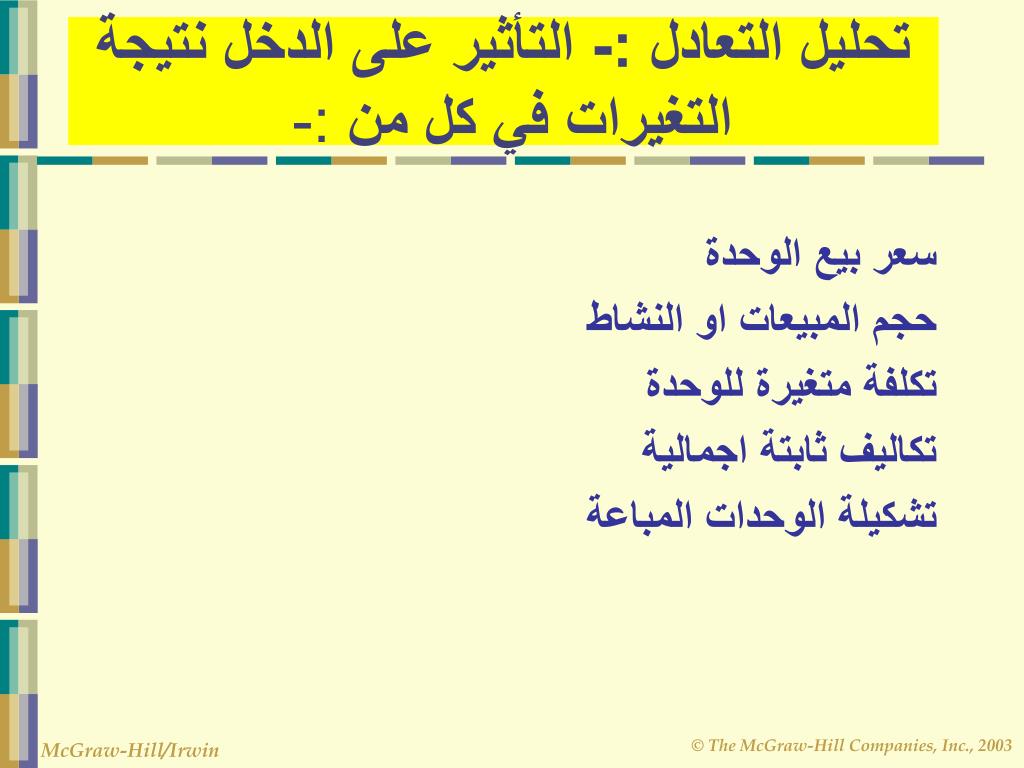 تحليل التعادل :- التأثير على الدخل نتيجة التغيرات في كل من :-

سعر بيع الوحدة

حجم المبيعات او النشاط

تكلفة متغيرة للوحدة

تكاليف ثابتة اجمالية

تشكيلة الوحدات المباعة

McGraw-Hill/Irwin

© The McGraw-Hill Companies, Inc., 2003